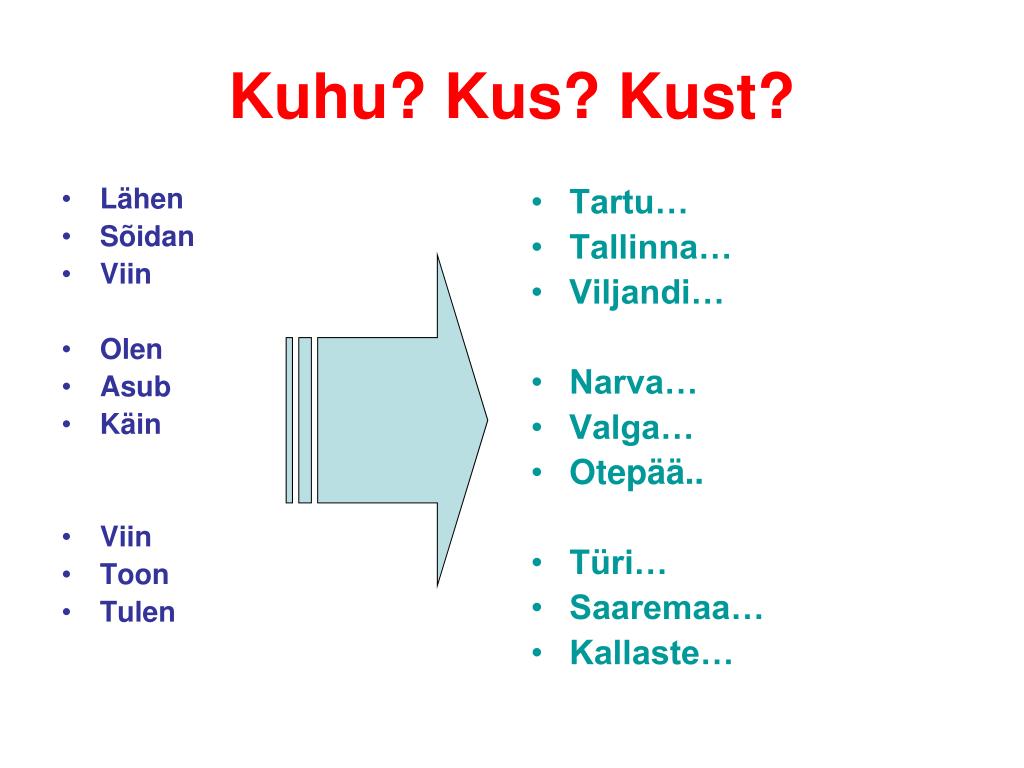 Kuhu? Kus? Kust?

• Lähen
• Sõidan
• Viin

• Olen
• Asub
• Käin

• Viin
• Toon
• Tulen

• Tartu…
• Tallinna…
• Viljandi…

• Narva…
• Valga…
• Otepää..

• Türi…
• Saaremaa…
• Kallaste…